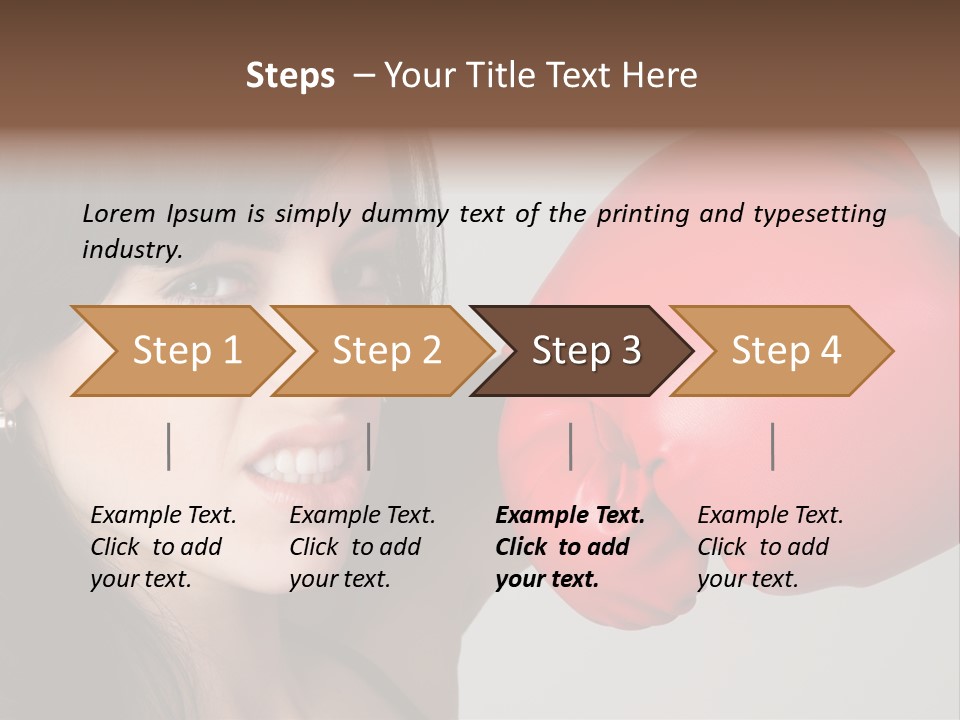 Steps – Your Title Text Here

Lorem Ipsum is simply dummy text of the printing and typesetting industry.

Step 1

Step 2

Step 3

Step 4

Example Text. Click to add your text.

Example Text. Click to add your text.

Example Text. Click to add your text.

Example Text. Click to add your text.